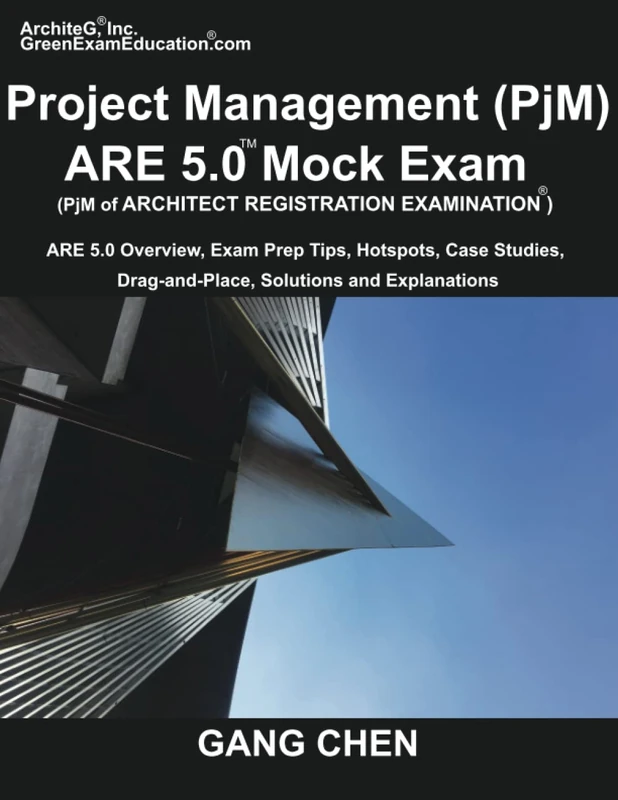 ArchiteG®, Inc.
GreenExamEducation®.com

Project Management (PjM)
ARE 5.0™ Mock Exam
(PjM of ARCHITECT REGISTRATION EXAMINATION®)

ARE 5.0 Overview, Exam Prep Tips, Hotspots, Case Studies, Drag-and-Place, Solutions and Explanations

GANG CHEN